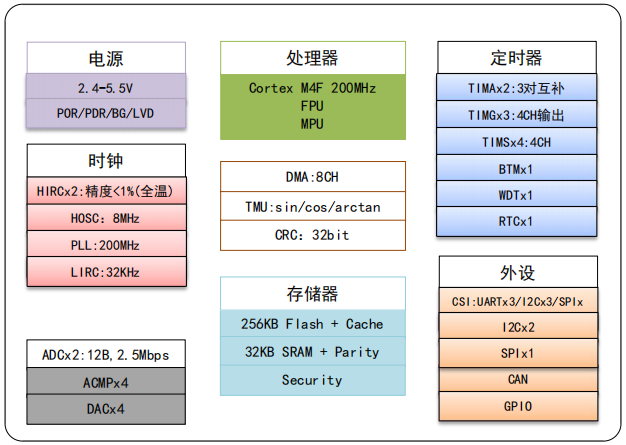 电源

2.4-5.5V

POR/PDR/BG/LVD

时钟

HIRCx2:精度<1%(全温)

HOSC: 8MHz

PLL:200MHz

LIRC:32KHz

ADCx2:12B,2.5Mbps

ACMPx4

DACx4

处理器

Cortex M4F 200MHz
FPU
MPU

DMA:8CH

TMU:sin/cos/arctan

CRC: 32bit

存储器

256KB Flash + Cache

32KB SRAM + Parity

Security

定时器

TIMAx2:3对互补

TIMGx3:4CH输出

TIMSx4:4CH

BTMx1

WDTx1

RTCx1

外设

CSI:UARTx3/I2Cx3/SPIx

I2Cx2

SPIx1

CAN

GPIO